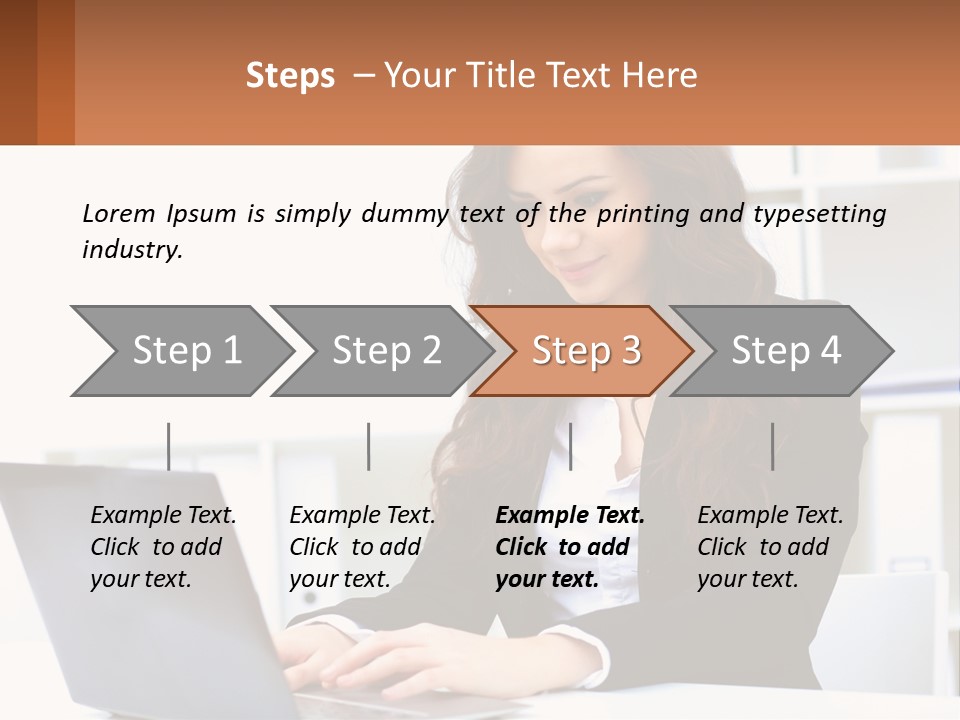 Steps – Your Title Text Here

Lorem Ipsum is simply dummy text of the printing and typesetting industry.

Step 1

Step 2

Step 3

Step 4

Example Text. Click to add your text.

Example Text. Click to add your text.

Example Text. Click to add your text.

Example Text. Click to add your text.